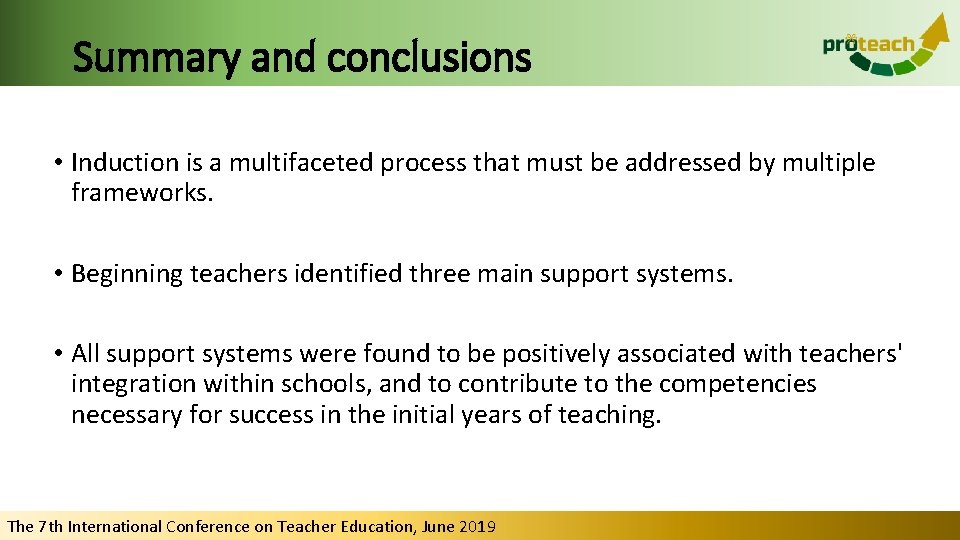 Summary and conclusions

proteach

• Induction is a multifaceted process that must be addressed by multiple frameworks.

• Beginning teachers identified three main support systems.

• All support systems were found to be positively associated with teachers' integration within schools, and to contribute to the competencies necessary for success in the initial years of teaching.

The 7th International Conference on Teacher Education, June 2019